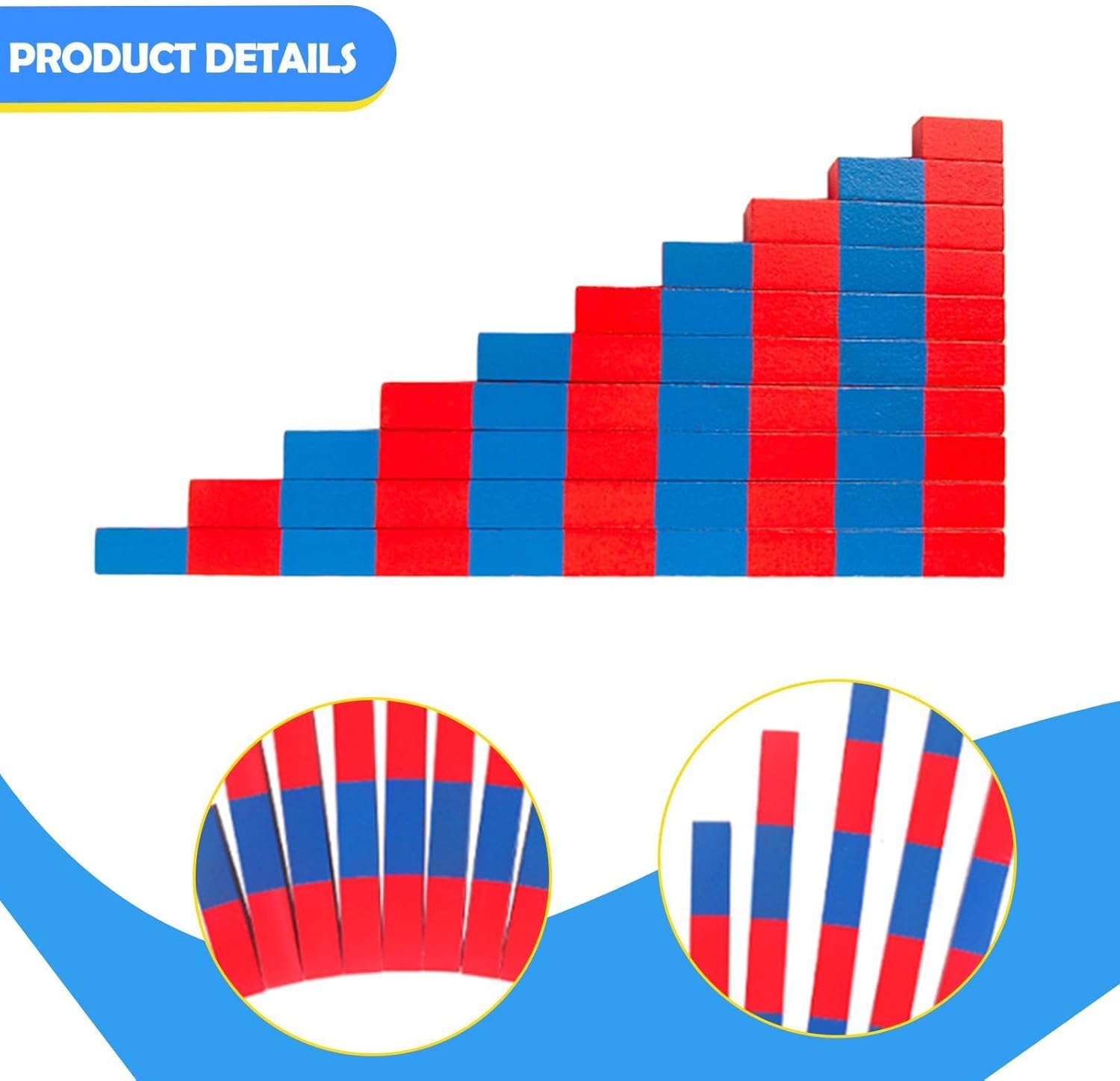 PRODUCT DETAILS